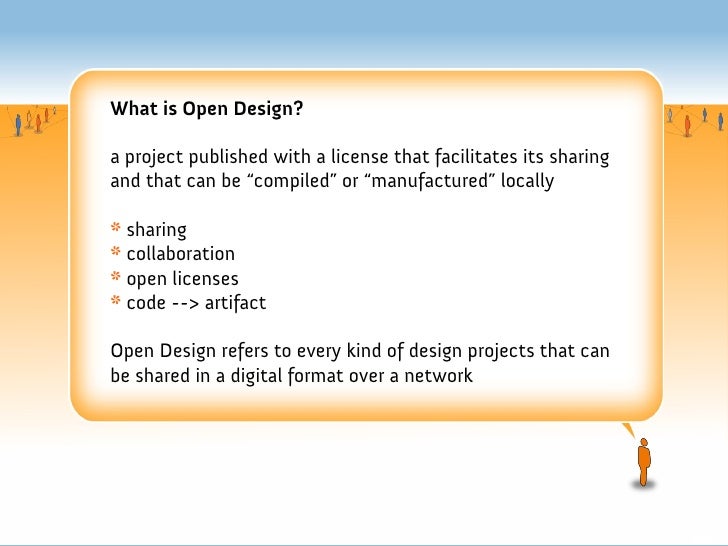 What is Open Design?

a project published with a license that facilitates its sharing and that can be “compiled” or “manufactured” locally

* sharing
* collaboration
* open licenses
* code --> artifact

Open Design refers to every kind of design projects that can be shared in a digital format over a network